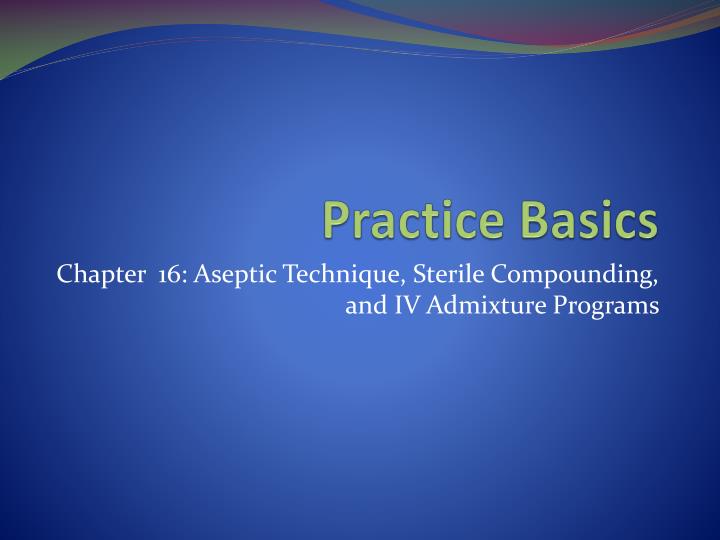 Practice Basics

Chapter 16: Aseptic Technique, Sterile Compounding, and IV Admixture Programs